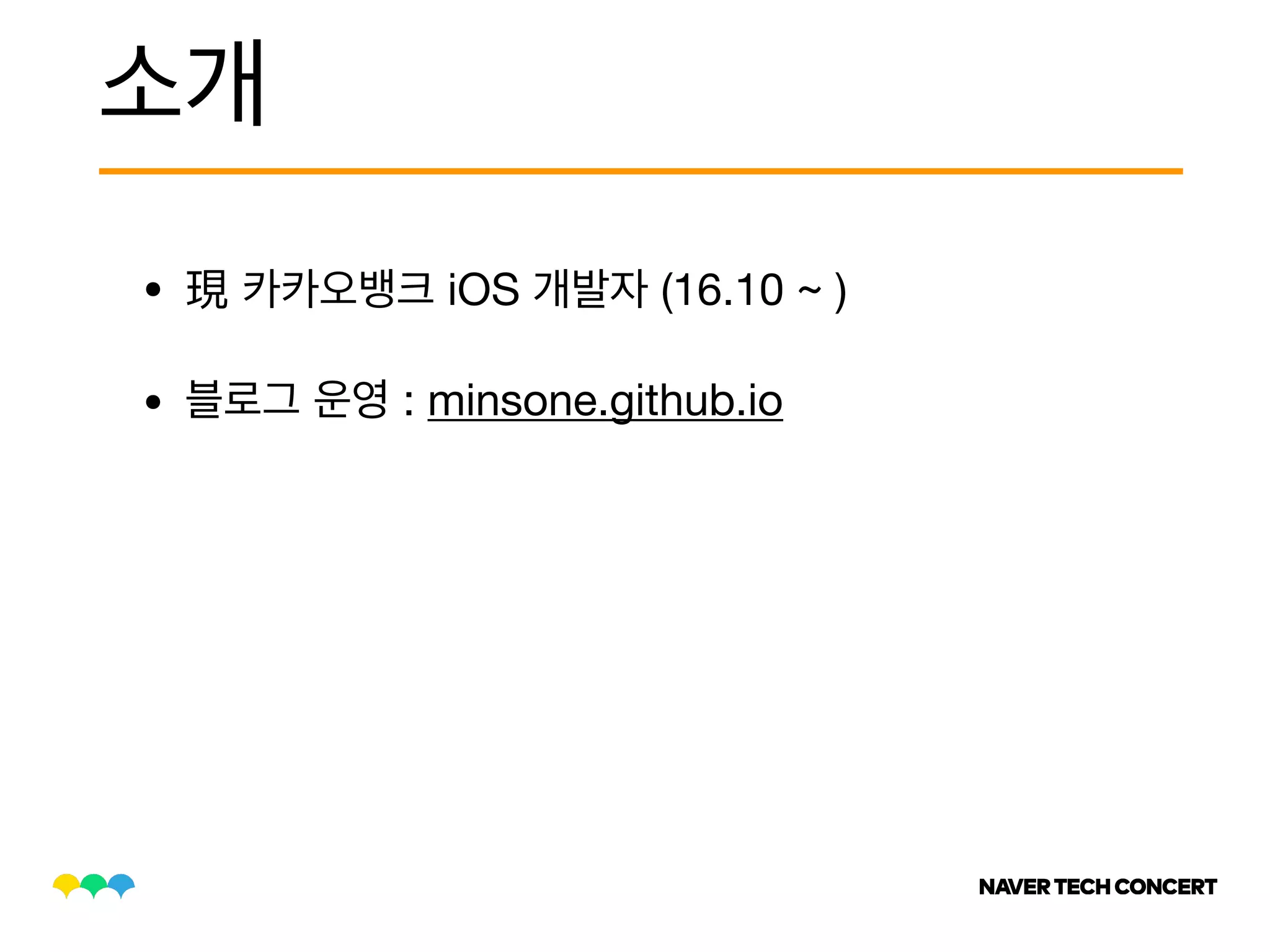 소개

• 現 카카오뱅크 iOS 개발자 (16.10 ~ )

• 블로그 운영 : minsone.github.io

NAVER TECH CONCERT